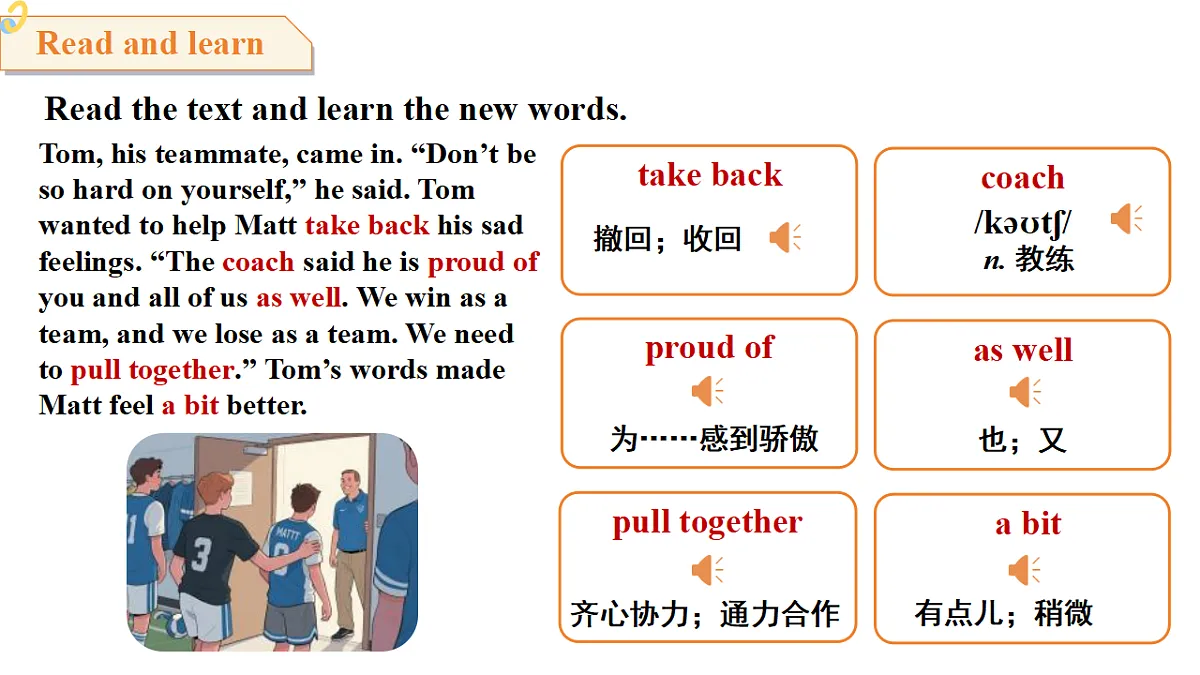 Read and learn

Read the text and learn the new words.

Tom, his teammate, came in. “Don’t be so hard on yourself,” he said. Tom wanted to help Matt take back his sad feelings. “The coach said he is proud of you and all of us as well. We win as a team, and we lose as a team. We need to pull together.” Tom’s words made Matt feel a bit better.

3

MATT

take back
撤回；收回

coach
/kəʊtʃ/
n. 教练

proud of
为……感到骄傲

as well
也；又

pull together
齐心协力；通力合作

a bit
有点儿；稍微